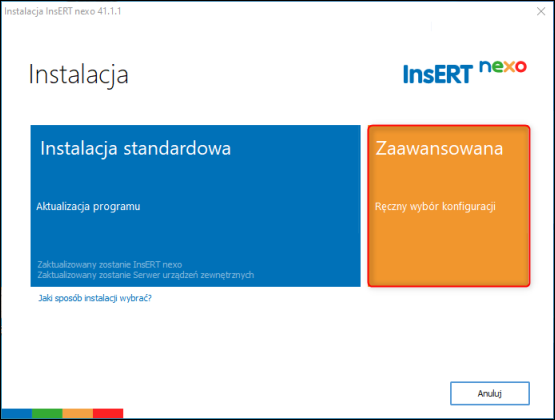 Instalacja InsERT nexo 41.1.1

Instalacja

InsERT nexo

Instalacja standardowa

Aktualizacja programu

Zaktualizowany zostanie InsERT nexo
Zaktualizowany zostanie Serwer urządzeń zewnętrznych

Zaawansowana

Ręczny wybór konfiguracji

Jaki sposób instalacji wybrać?

Anuluj